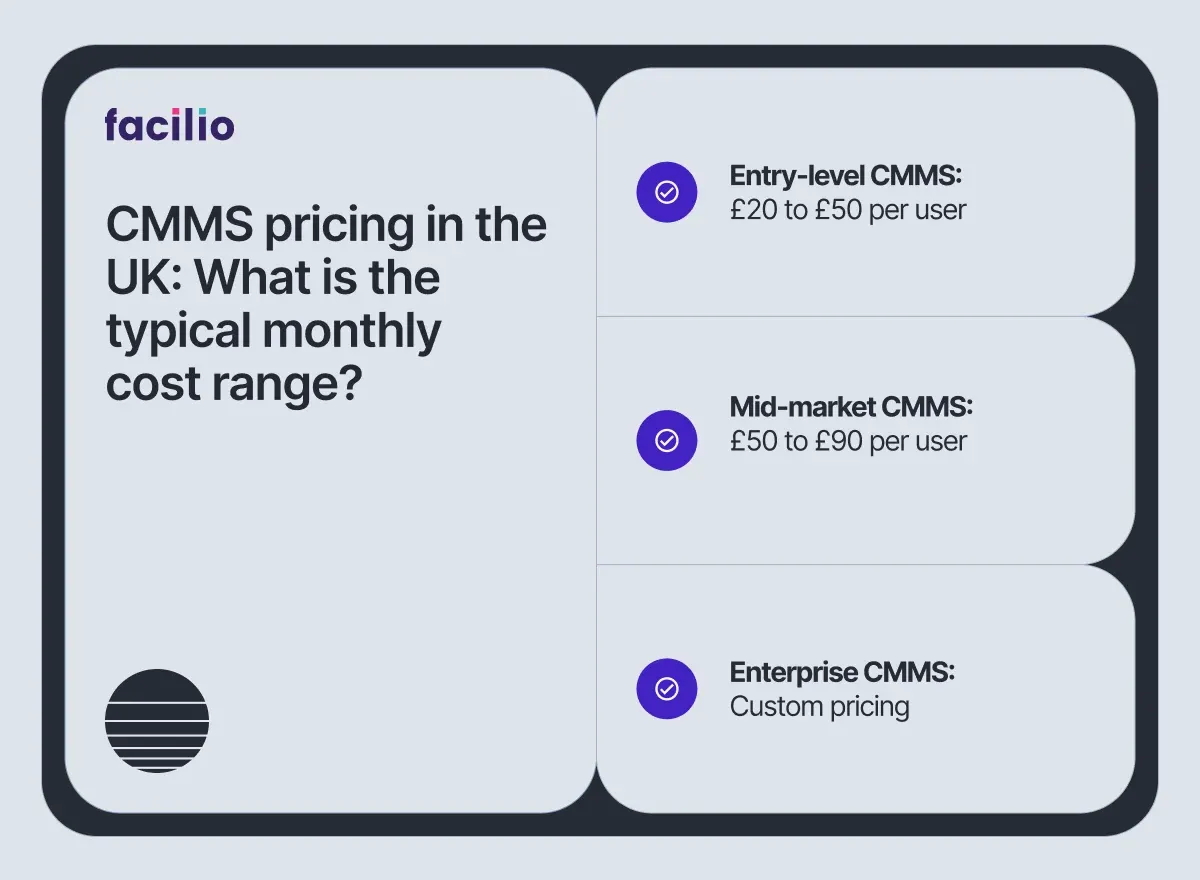 facilio

CMMS pricing in the UK: What is the typical monthly cost range?

Entry-level CMMS:
£20 to £50 per user

Mid-market CMMS:
£50 to £90 per user

Enterprise CMMS:
Custom pricing